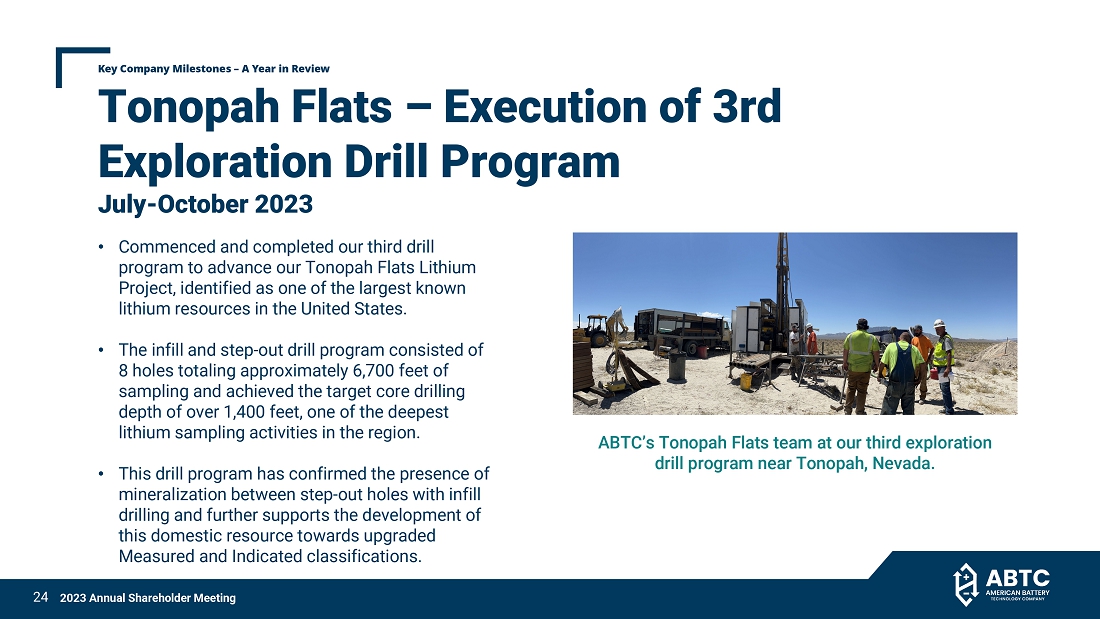 Key Company Milestones – A Year in Review

Tonopah Flats – Execution of 3rd Exploration Drill Program

July-October 2023

• Commenced and completed our third drill program to advance our Tonopah Flats Lithium Project, identified as one of the largest known lithium resources in the United States.

• The infill and step-out drill program consisted of 8 holes totaling approximately 6,700 feet of sampling and achieved the target core drilling depth of over 1,400 feet, one of the deepest lithium sampling activities in the region.

• This drill program has confirmed the presence of mineralization between step-out holes with infill drilling and further supports the development of this domestic resource towards upgraded Measured and Indicated classifications.

ABTC's Tonopah Flats team at our third exploration drill program near Tonopah, Nevada.

24 2023 Annual Shareholder Meeting

ABTC
AMERICAN BATTERY TECHNOLOGY COMPANY